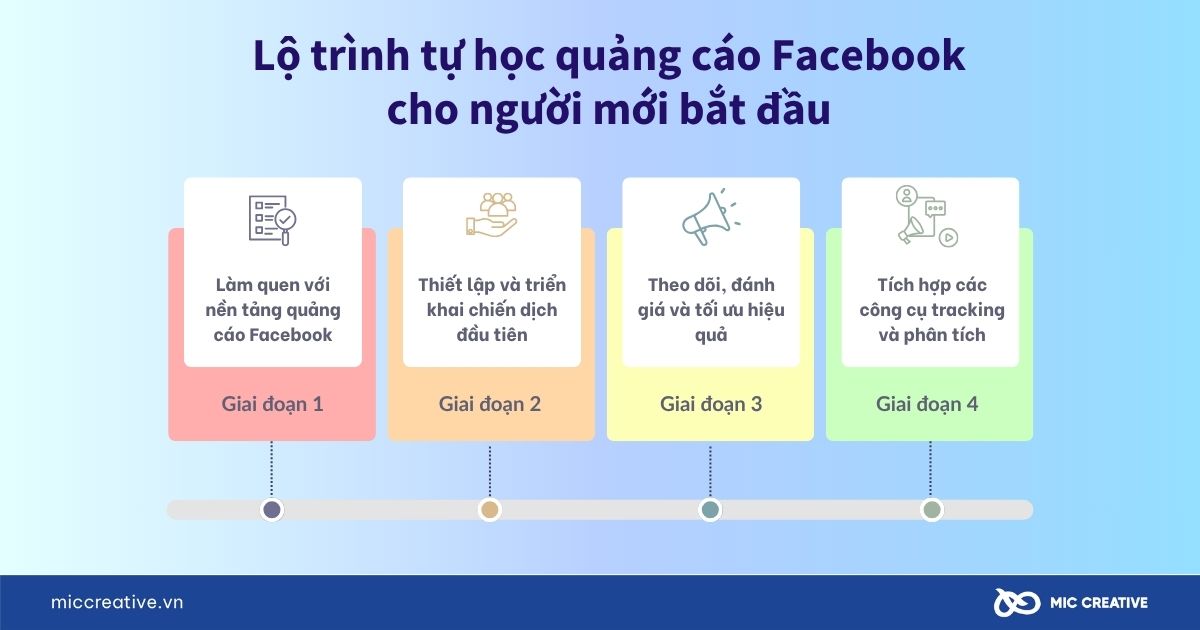 Lộ trình tự học quảng cáo Facebook cho người mới bắt đầu

Làm quen với nền tảng quảng cáo Facebook

Giai đoạn 1

Thiết lập và triển khai chiến dịch đầu tiên

Giai đoạn 2

Theo dõi, đánh giá và tối ưu hiệu quả

Giai đoạn 3

Tích hợp các công cụ tracking và phân tích

Giai đoạn 4

miccreative.vn

MIC CREATIVE